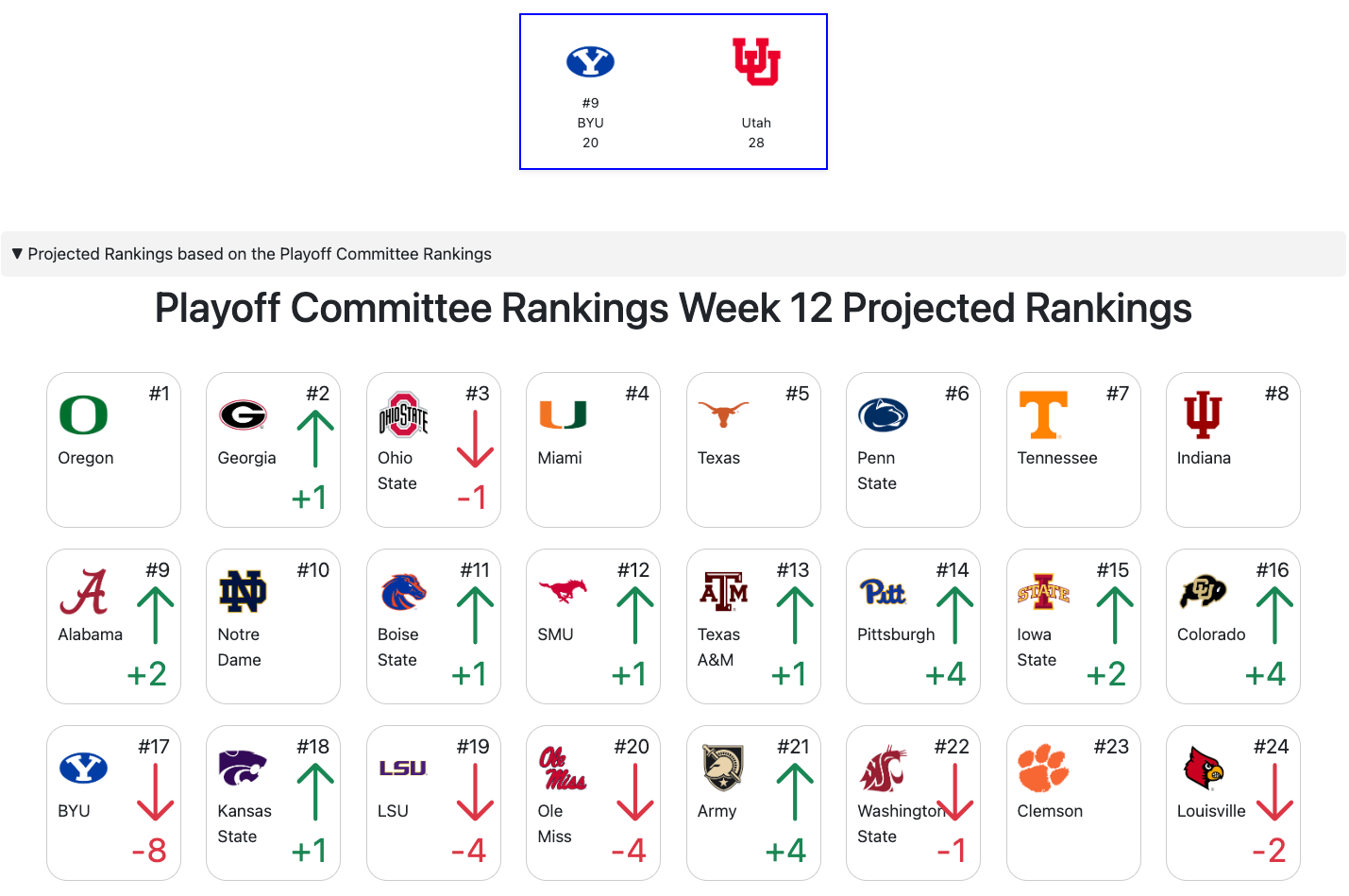 #9
BYU
20

Utah
28

▼ Projected Rankings based on the Playoff Committee Rankings

Playoff Committee Rankings Week 12 Projected Rankings

#1
Oregon

#2
Georgia
+1

#3
Ohio State
-1

#4
Miami

#5
Texas

#6
Penn State

#7
Tennessee

#8
Indiana

#9
Alabama
+2

#10
Notre Dame

#11
Boise State
+1

#12
SMU
+1

#13
Texas A&M
+1

#14
Pittsburgh
+4

#15
Iowa State
+2

#16
Colorado
+4

#17
BYU
-8

#18
Kansas State
+1

#19
LSU
-4

#20
Ole Miss
-4

#21
Army
+4

#22
Washington State
-1

#23
Clemson

#24
Louisville
-2